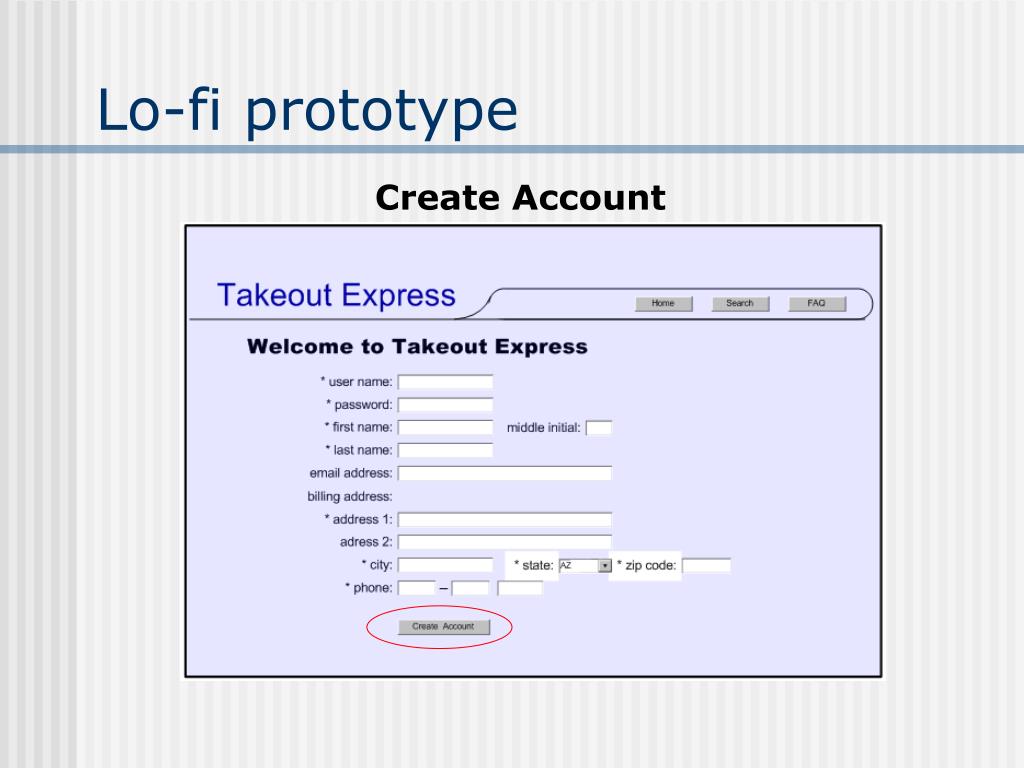 Lo-fi prototype

Create Account

Takeout Express

Home Search FAQ

Welcome to Takeout Express

* user name:
* password:
* first name: middle initial:
* last name:
email address:
billing address:
* address 1:
adress 2:
* city: * state: AZ * zip code:
* phone: –

Create Account